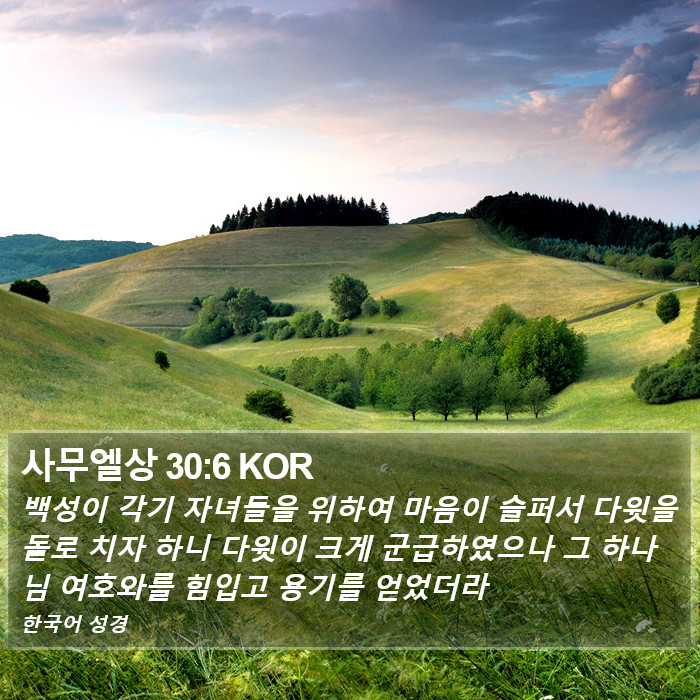 사무엘상 30:6 KOR

백성이 각기 자녀들을 위하여 마음이 슬퍼서 다윗을 돌로 치자 하니 다윗이 크게 군급하였으나 그 하나님 여호와를 힘입고 용기를 얻었더라

한국어 성경